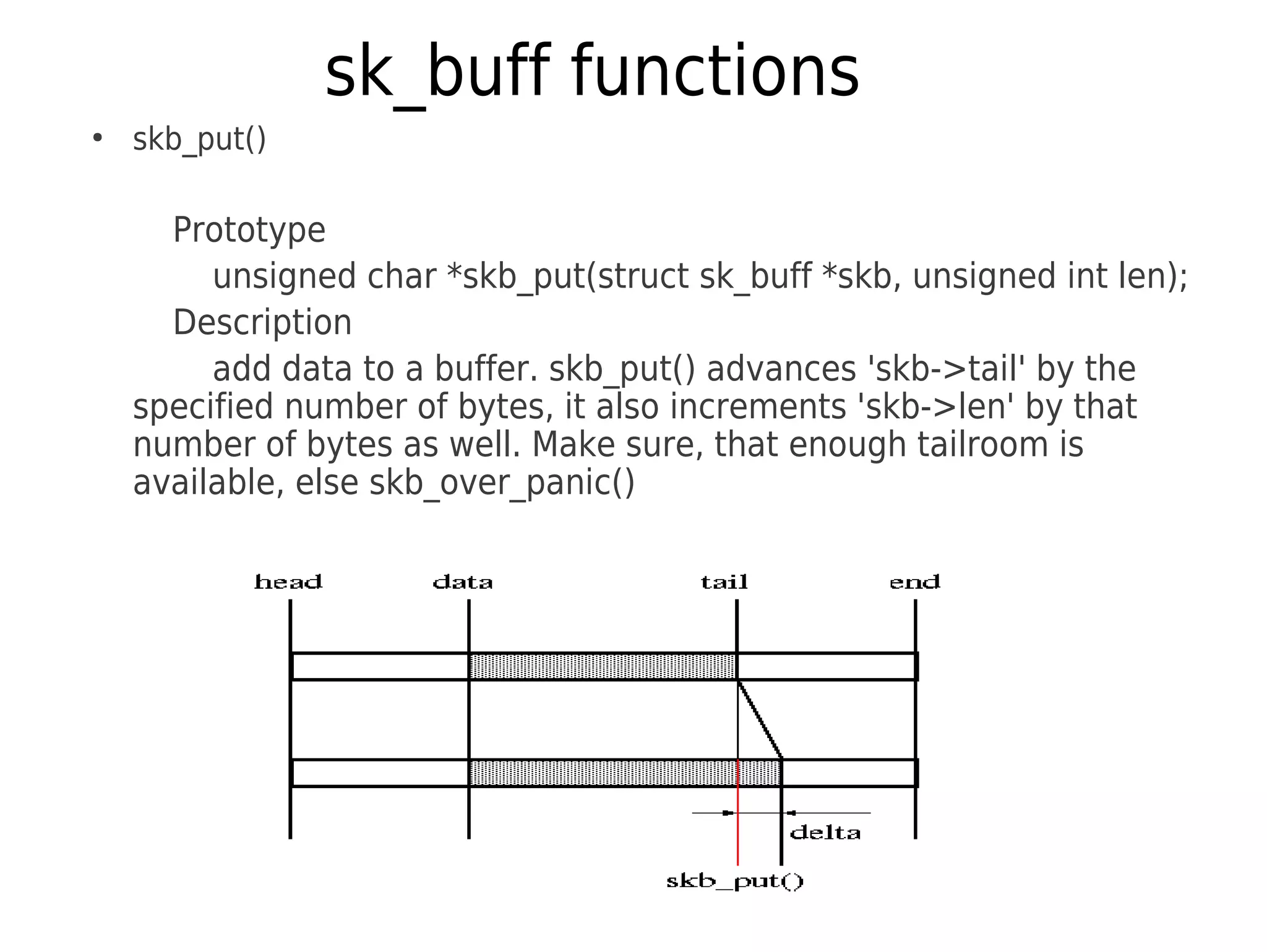 sk_buff functions

• skb_put()

Prototype

unsigned char *skb_put(struct sk_buff *skb, unsigned int len);

Description

add data to a buffer. skb_put() advances 'skb->tail' by the specified number of bytes, it also increments 'skb->len' by that number of bytes as well. Make sure, that enough tailroom is available, else skb_over_panic()

head
data
tail
end
delta
skb_put()